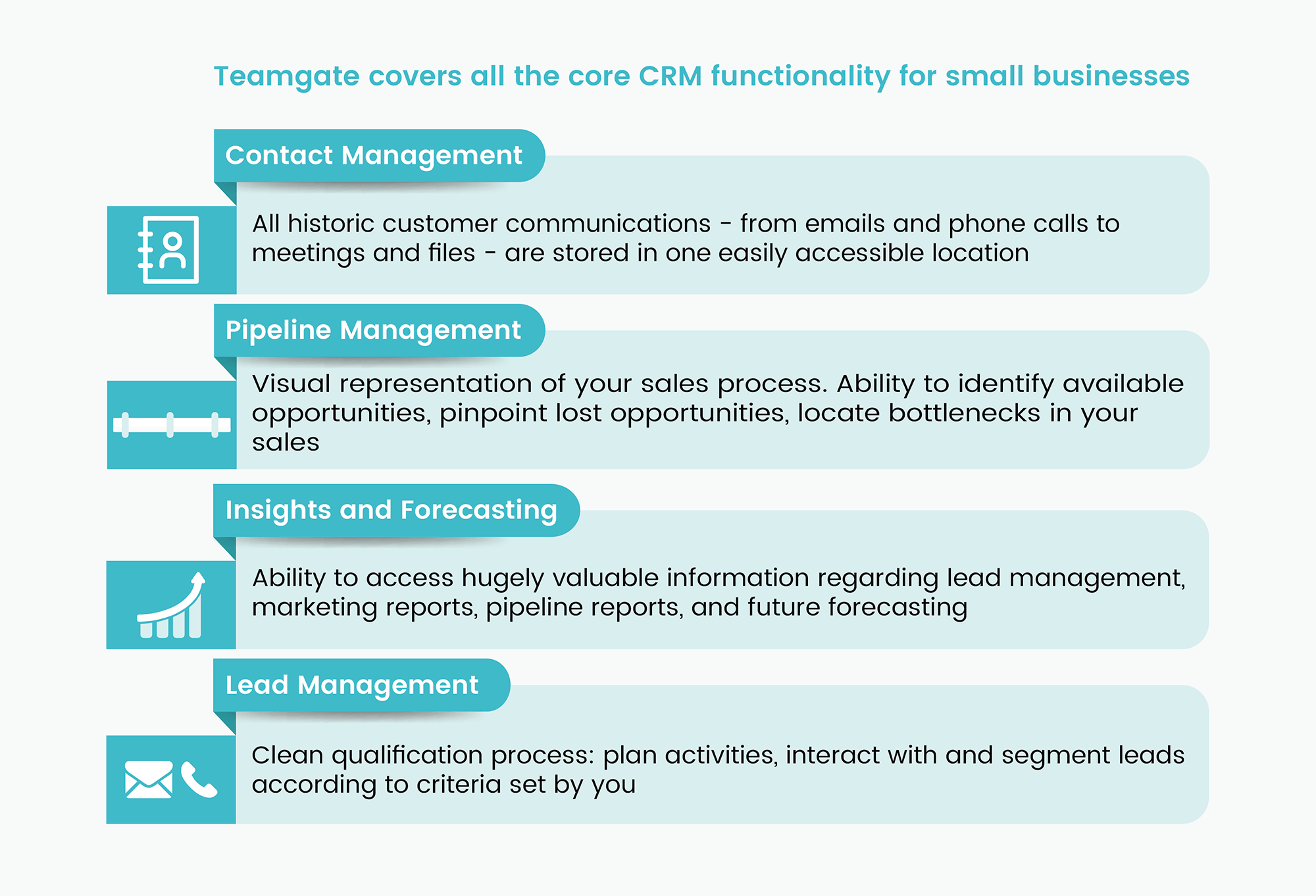 Teamgate covers all the core CRM functionality for small businesses

Contact Management

All historic customer communications - from emails and phone calls to meetings and files - are stored in one easily accessible location

Pipeline Management

Visual representation of your sales process. Ability to identify available opportunities, pinpoint lost opportunities, locate bottlenecks in your sales

Insights and Forecasting

Ability to access hugely valuable information regarding lead management, marketing reports, pipeline reports, and future forecasting

Lead Management

Clean qualification process: plan activities, interact with and segment leads according to criteria set by you